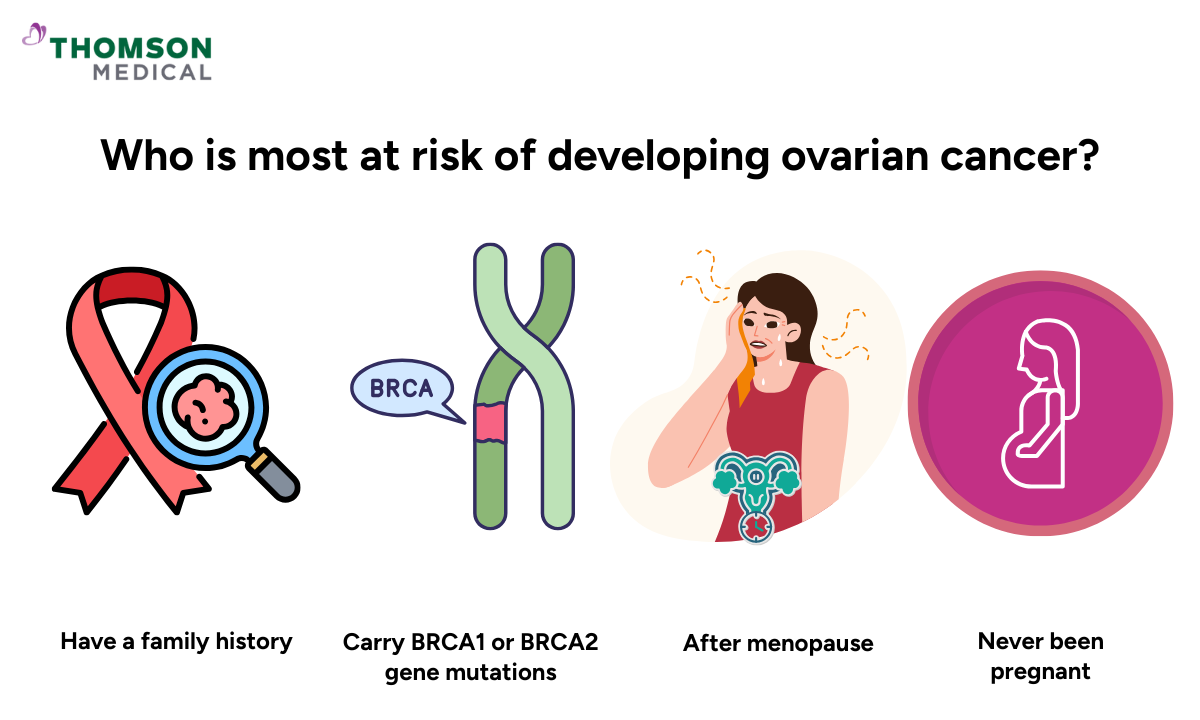 THOMSON MEDICAL

Who is most at risk of developing ovarian cancer?

BRCA

Have a family history

Carry BRCA1 or BRCA2 gene mutations

After menopause

Never been pregnant